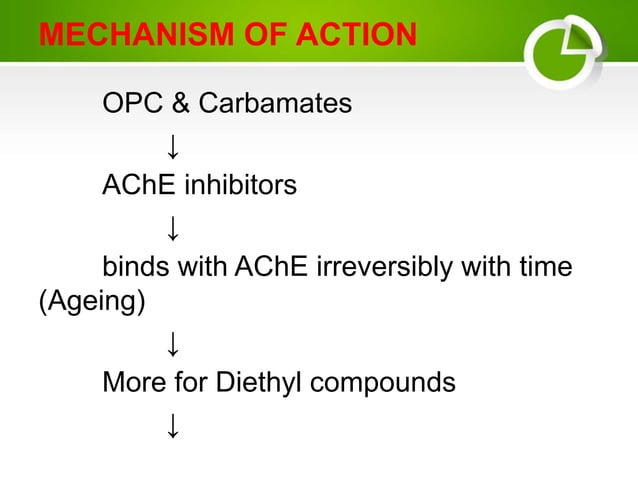 MECHANISM OF ACTION

OPC & Carbamates

↓

AChE inhibitors

↓

binds with AChE irreversibly with time (Ageing)

↓

More for Diethyl compounds

↓